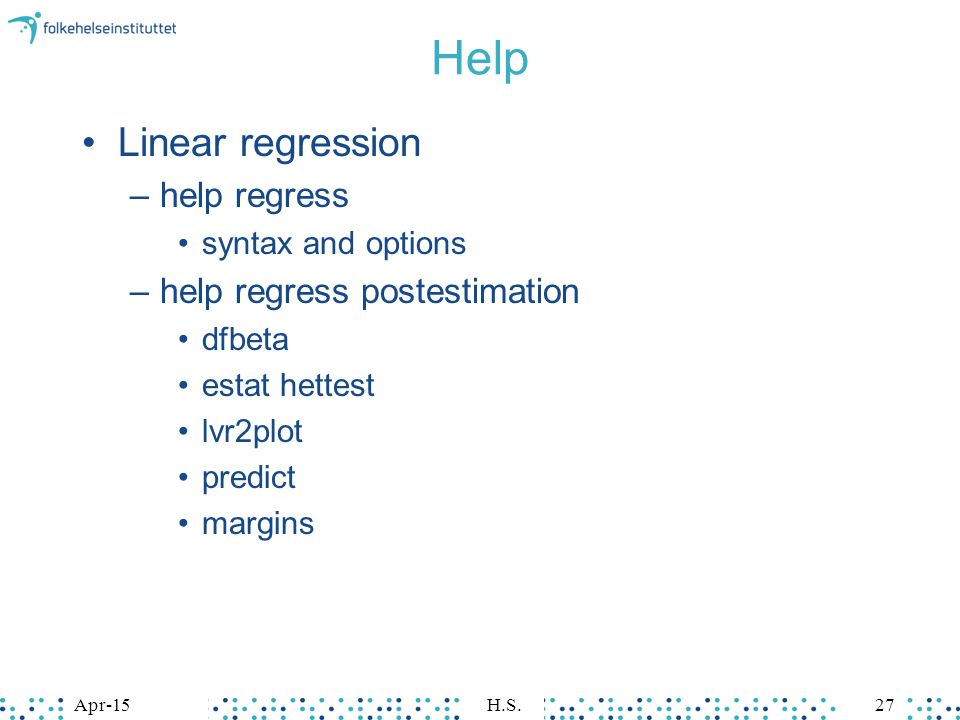 folkehelseinstituttet

Help

• Linear regression
– help regress
• syntax and options
– help regress postestimation
• dfbeta
• estat hettest
• lvr2plot
• predict
• margins

Apr-15 H.S. 27